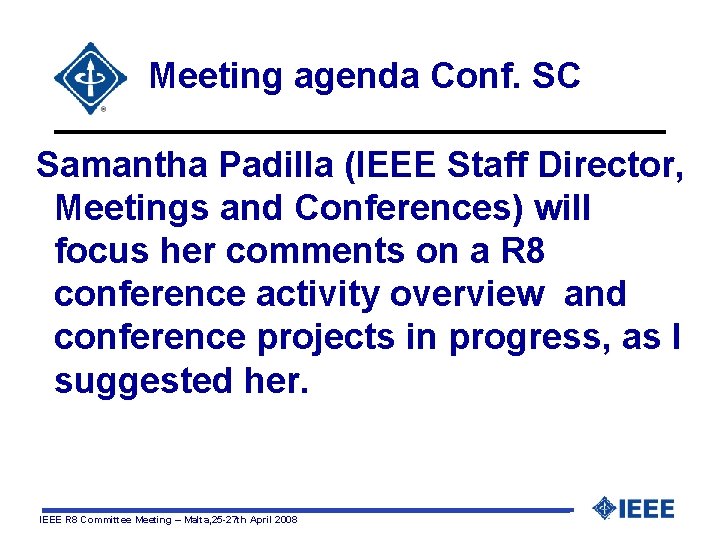 Meeting agenda Conf. SC

Samantha Padilla (IEEE Staff Director, Meetings and Conferences) will focus her comments on a R8 conference activity overview and conference projects in progress, as I suggested her.

IEEE R8 Committee Meeting – Malta,25-27th April 2008

IEEE